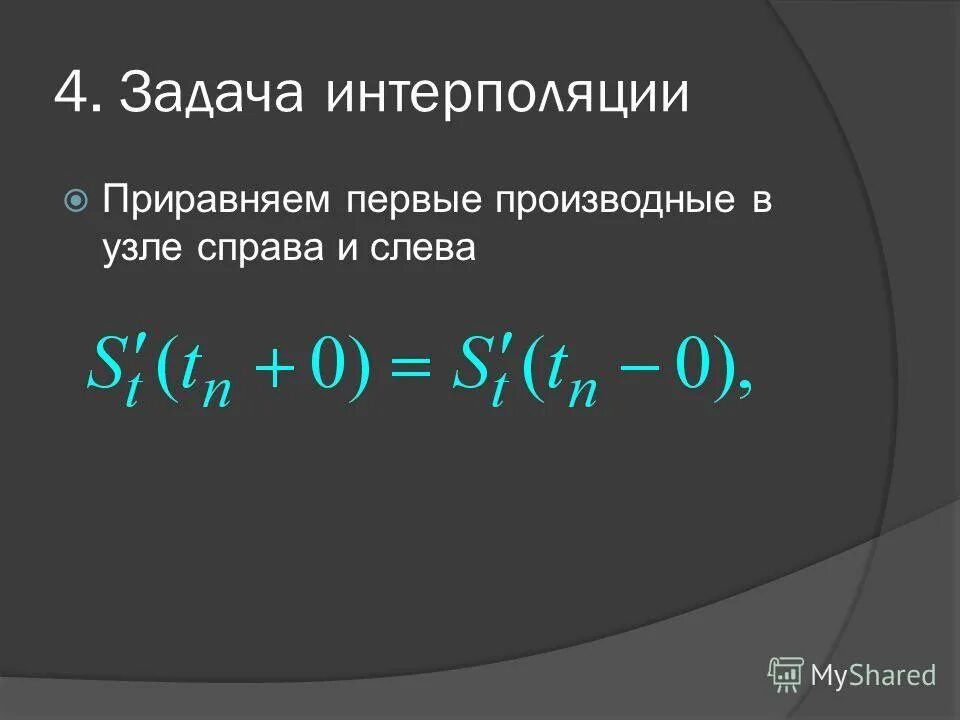 4. Задача интерполяции

Приравняем первые производные в узле справа и слева

$S'_t(t_n + 0) = S'_t(t_n - 0),$

MyShared